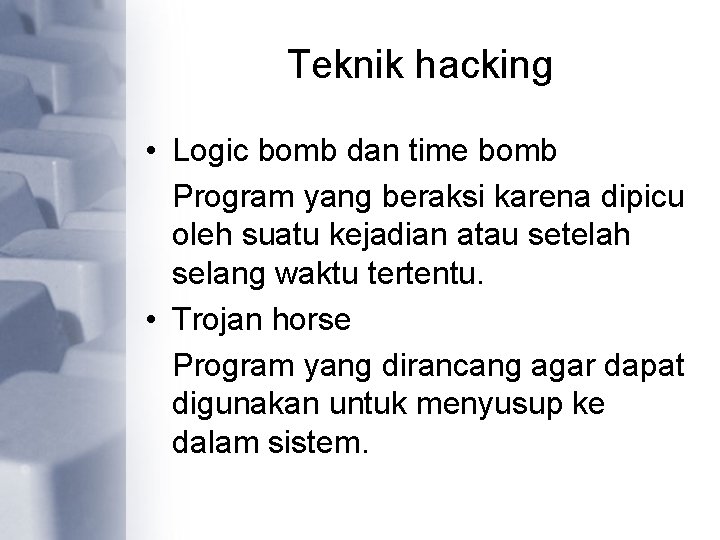 Teknik hacking

• Logic bomb dan time bomb

Program yang beraksi karena dipicu oleh suatu kejadian atau setelah selang waktu tertentu.

• Trojan horse

Program yang dirancang agar dapat digunakan untuk menyusup ke dalam sistem.